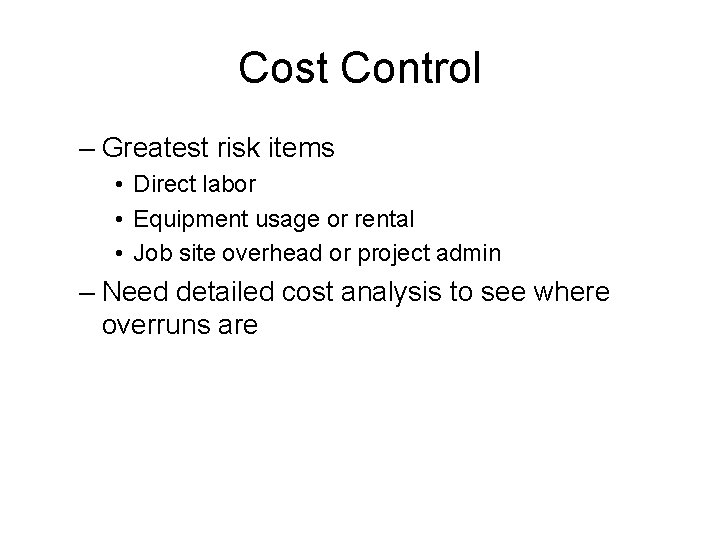 Cost Control

– Greatest risk items
  • Direct labor
  • Equipment usage or rental
  • Job site overhead or project admin
– Need detailed cost analysis to see where overruns are